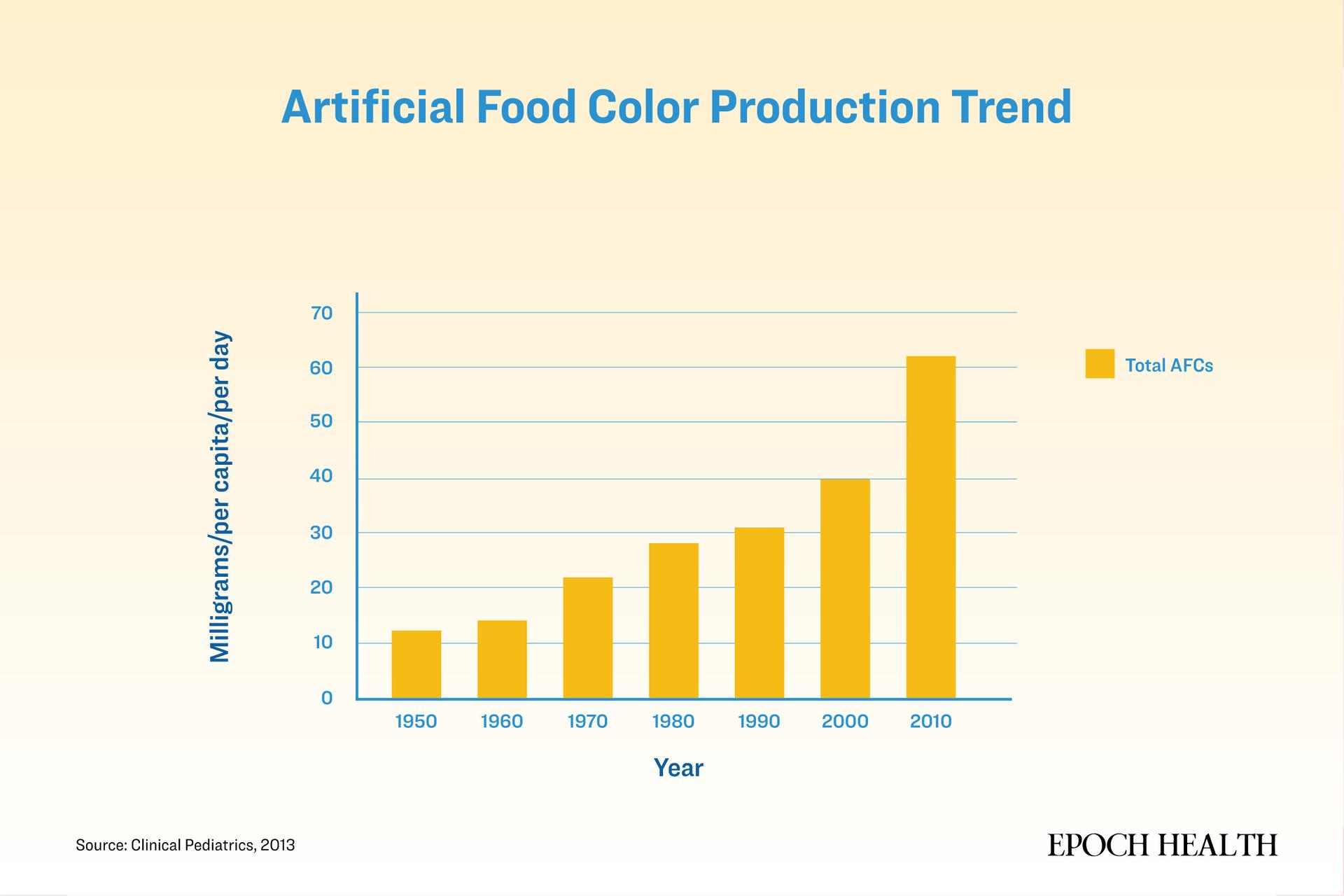 Artificial Food Color Production Trend

Milligrams/per capita/per day

70
60
50
40
30
20
10
0

1950 1960 1970 1980 1990 2000 2010

Year

Total AFCs

Source: Clinical Pediatrics, 2013

EPOCH HEALTH